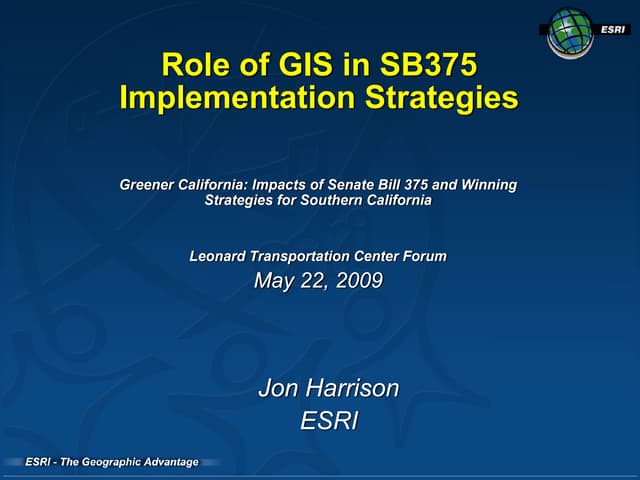 ESRI

Role of GIS in SB375 Implementation Strategies

Greener California: Impacts of Senate Bill 375 and Winning Strategies for Southern California

Leonard Transportation Center Forum
May 22, 2009

Jon Harrison
ESRI

ESRI - The Geographic Advantage